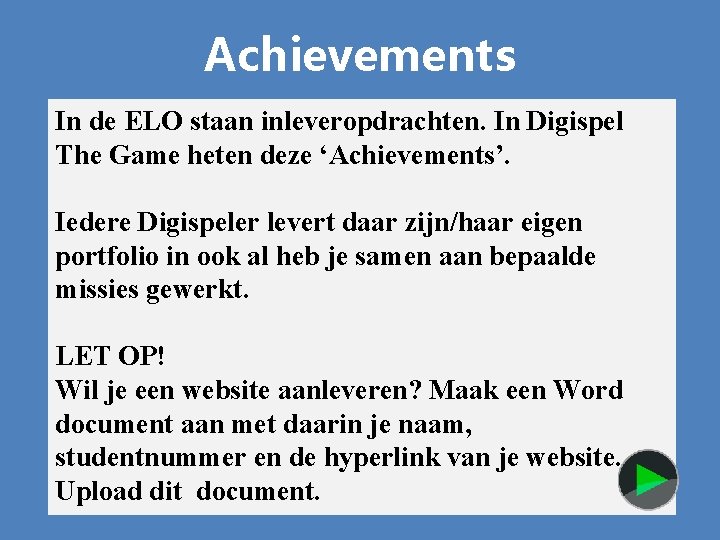 Achievements

In de ELO staan inleveropdrachten. In Digispel The Game heten deze ‘Achievements’.

Iedere Digispeler levert daar zijn/haar eigen portfolio in ook al heb je samen aan bepaalde missies gewerkt.

LET OP!
Wil je een website aanleveren? Maak een Word document aan met daarin je naam, studentnummer en de hyperlink van je website. Upload dit document.